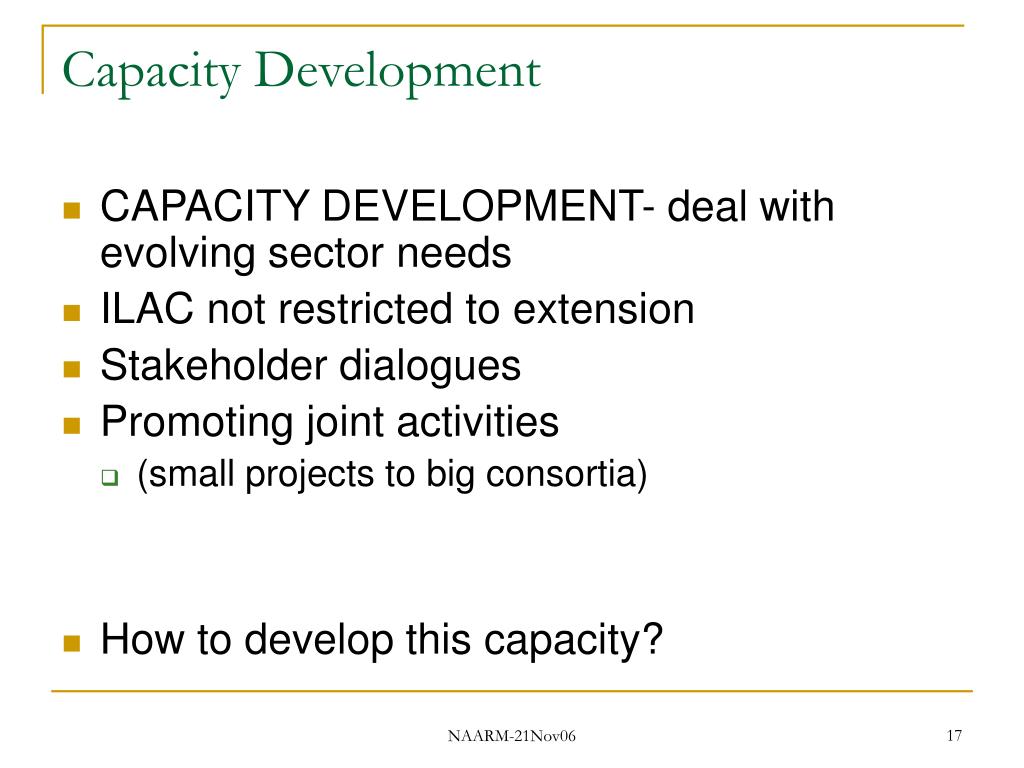 Capacity Development

- CAPACITY DEVELOPMENT- deal with evolving sector needs
- ILAC not restricted to extension
- Stakeholder dialogues
- Promoting joint activities
  - (small projects to big consortia)

- How to develop this capacity?

NAARM-21Nov06

17